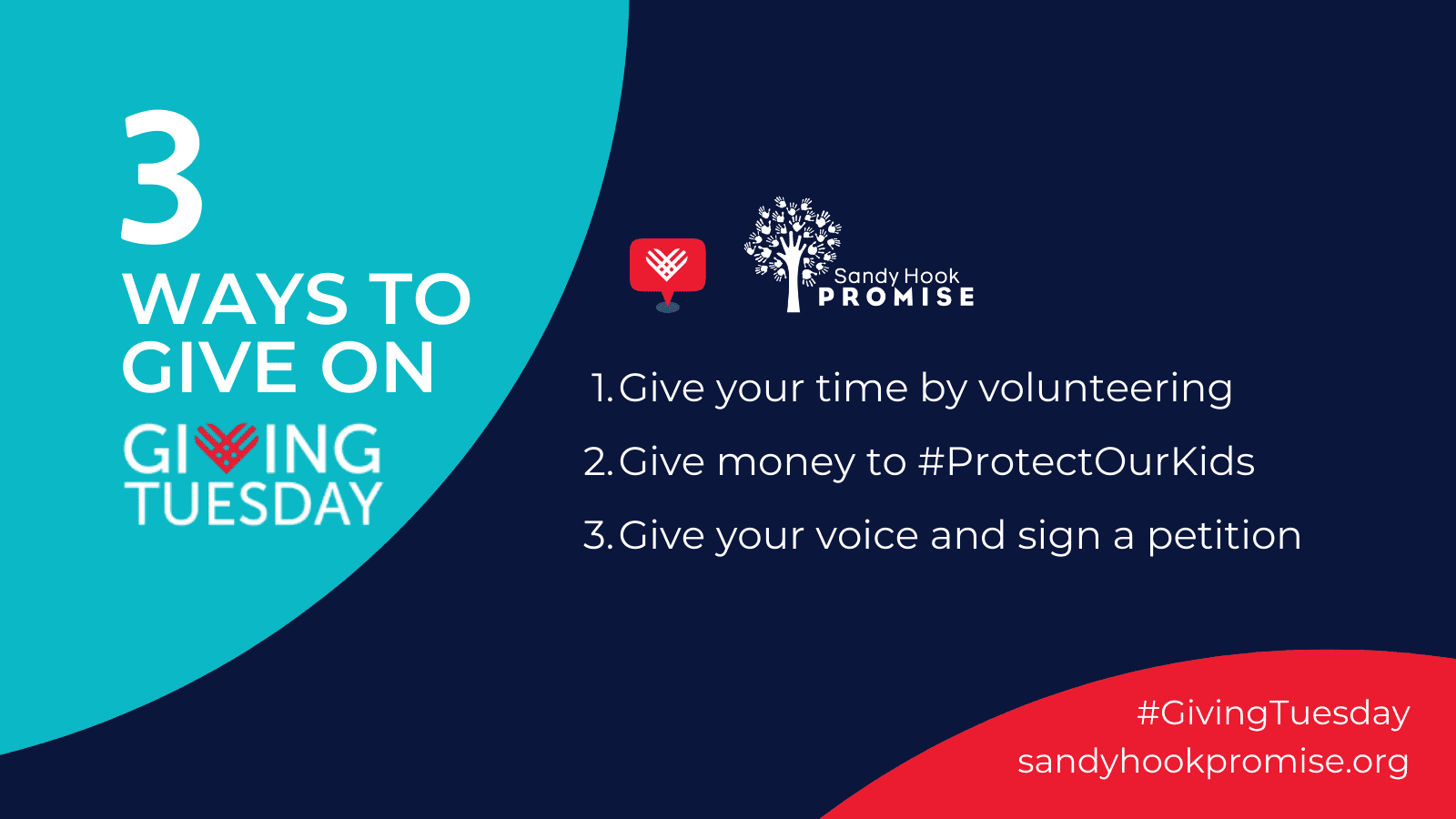 3
WAYS TO GIVE ON
GIVING TUESDAY

Sandy Hook
PROMISE

1. Give your time by volunteering
2. Give money to #ProtectOurKids
3. Give your voice and sign a petition

#GivingTuesday
sandyhookpromise.org